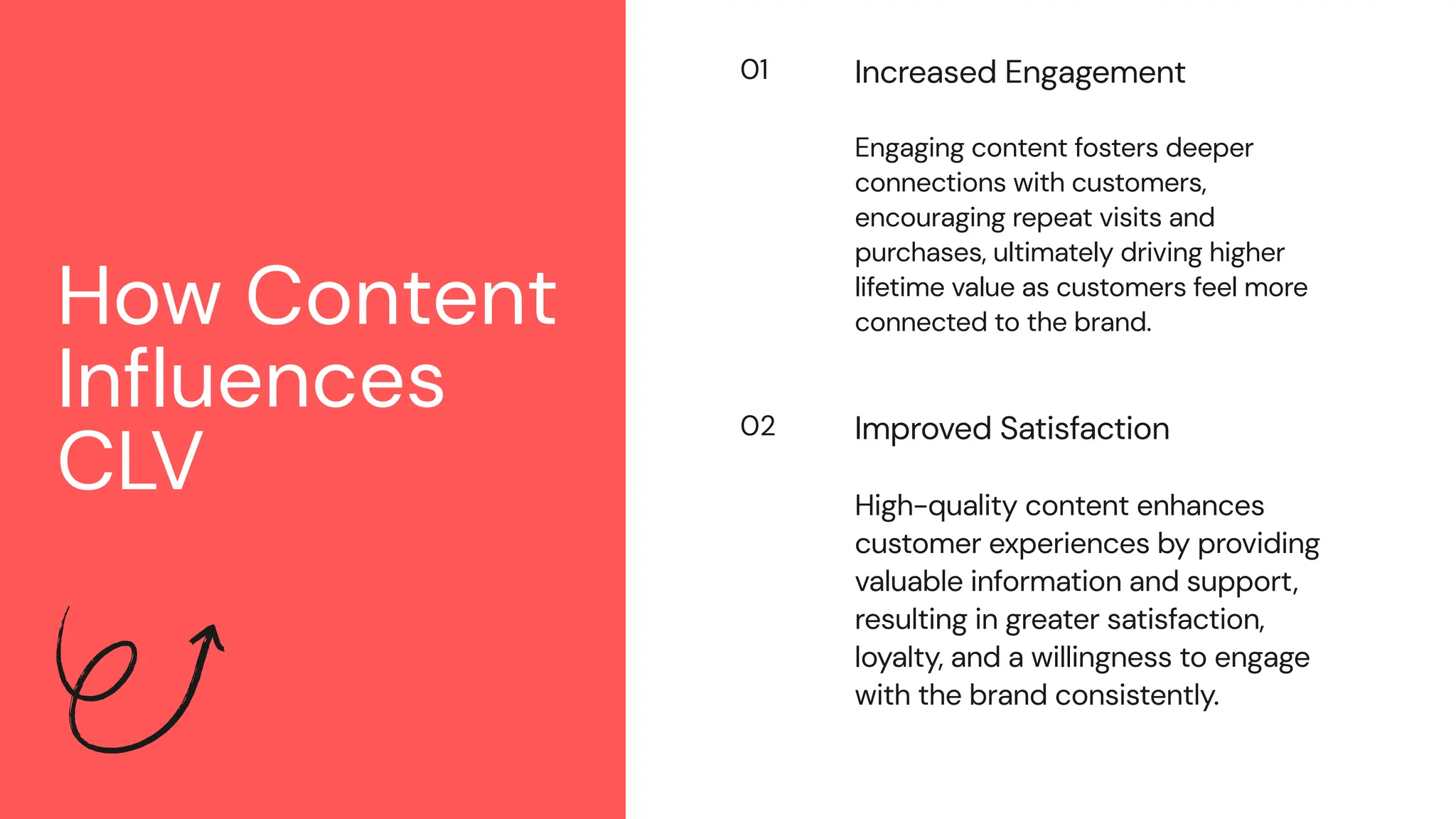 How Content Influences CLV

01

Increased Engagement

Engaging content fosters deeper connections with customers, encouraging repeat visits and purchases, ultimately driving higher lifetime value as customers feel more connected to the brand.

02

Improved Satisfaction

High-quality content enhances customer experiences by providing valuable information and support, resulting in greater satisfaction, loyalty, and a willingness to engage with the brand consistently.